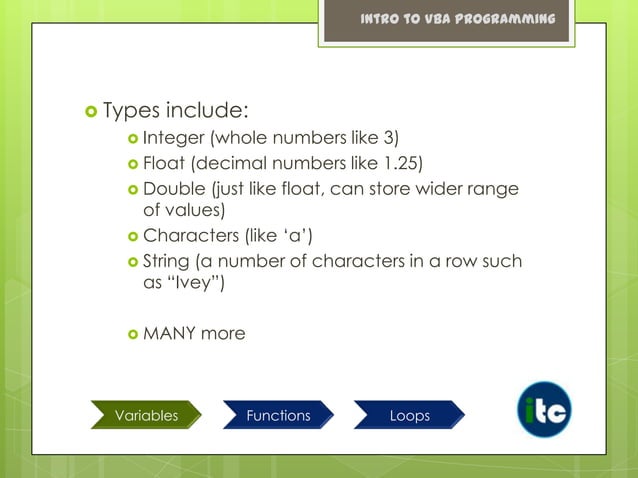 INTRO TO VBA PROGRAMMING

Types include:
Integer (whole numbers like 3)
Float (decimal numbers like 1.25)
Double (just like float, can store wider range of values)
Characters (like ‘a’)
String (a number of characters in a row such as “Ivey”)

MANY more

Variables
Functions
Loops

itc